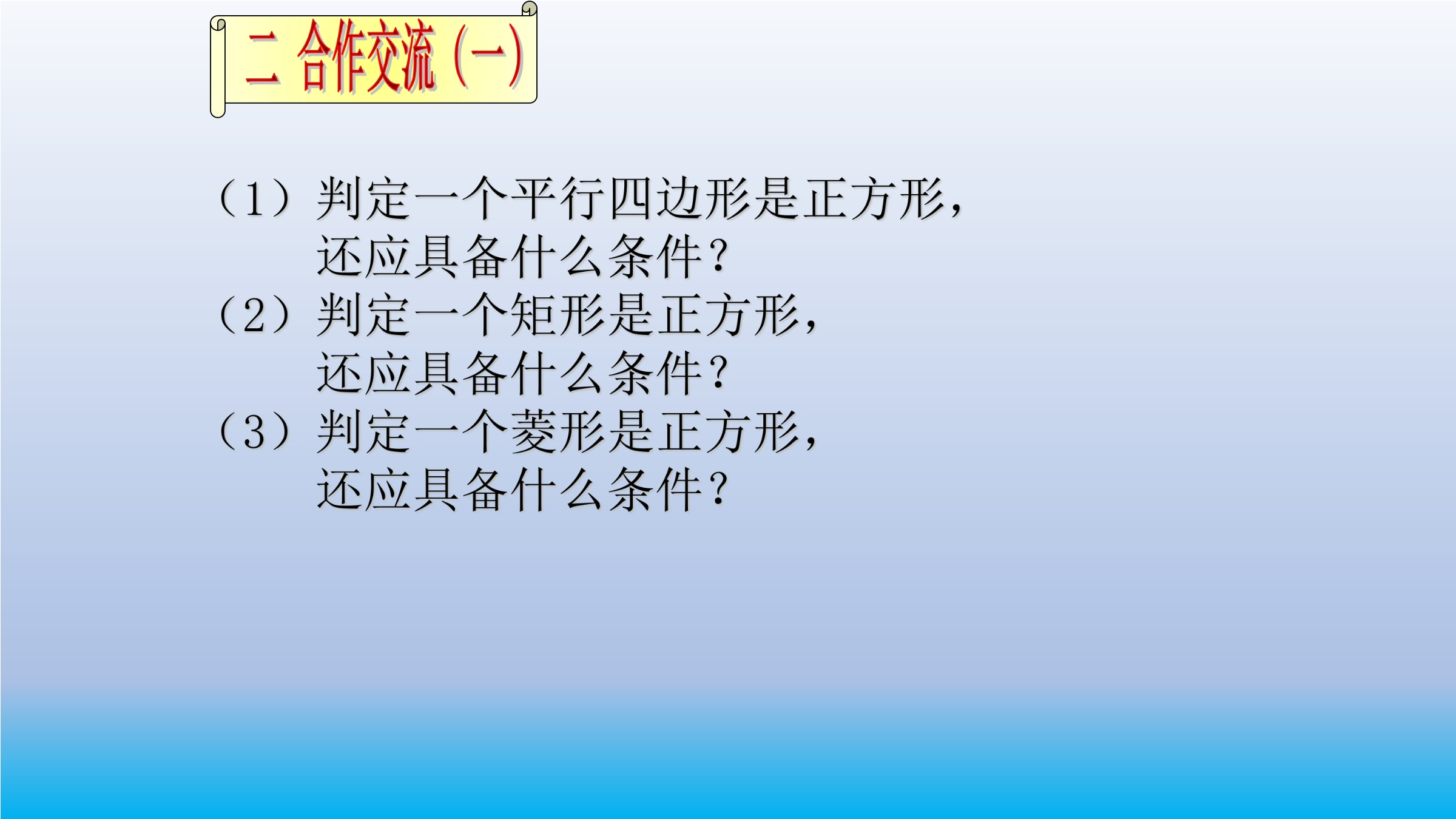 二 合作交流（一）

（1）判定一个平行四边形是正方形，还应具备什么条件？
（2）判定一个矩形是正方形，还应具备什么条件？
（3）判定一个菱形是正方形，还应具备什么条件？